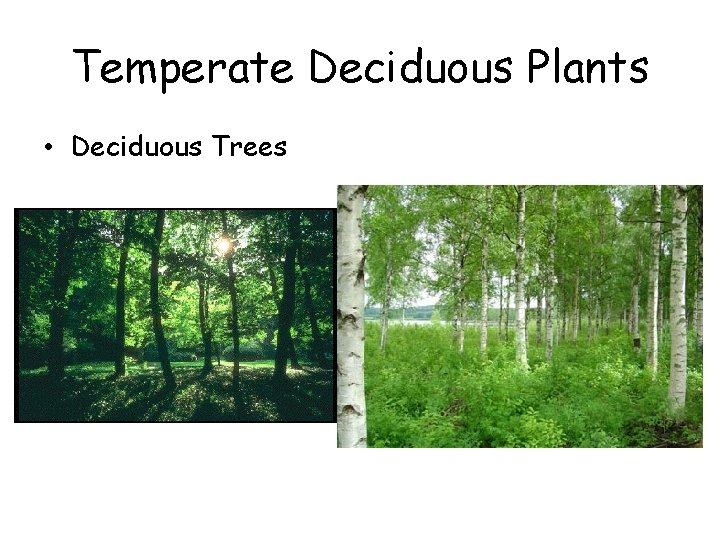 Temperate Deciduous Plants

• Deciduous Trees